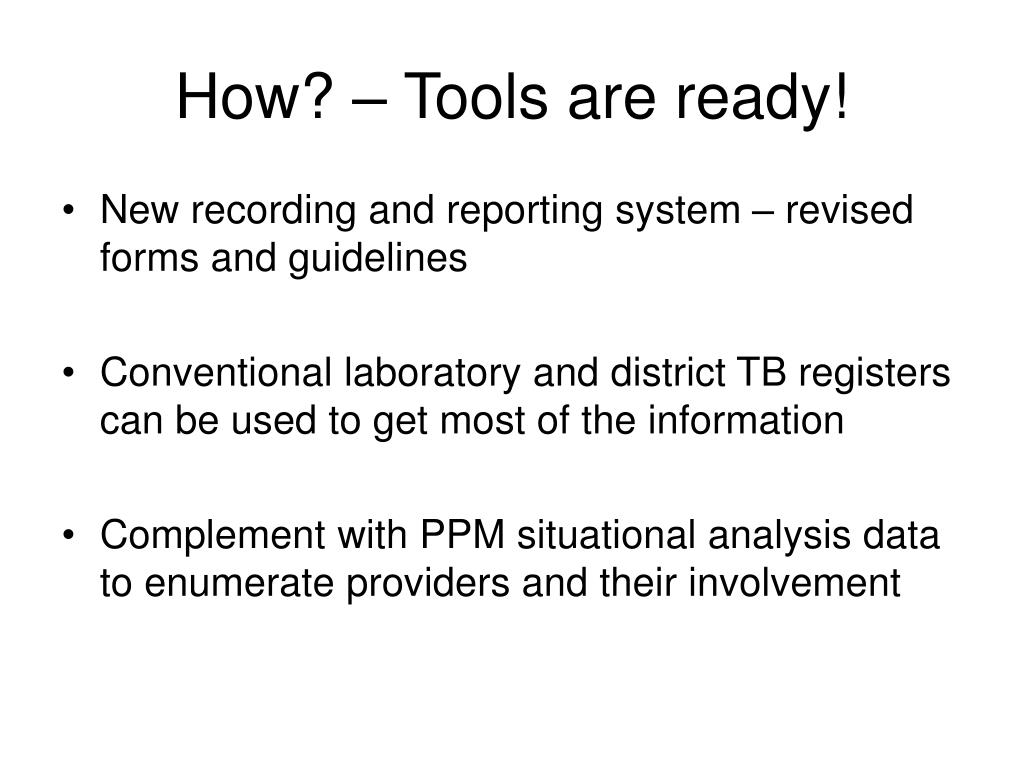 How? – Tools are ready!

• New recording and reporting system – revised forms and guidelines

• Conventional laboratory and district TB registers can be used to get most of the information

• Complement with PPM situational analysis data to enumerate providers and their involvement